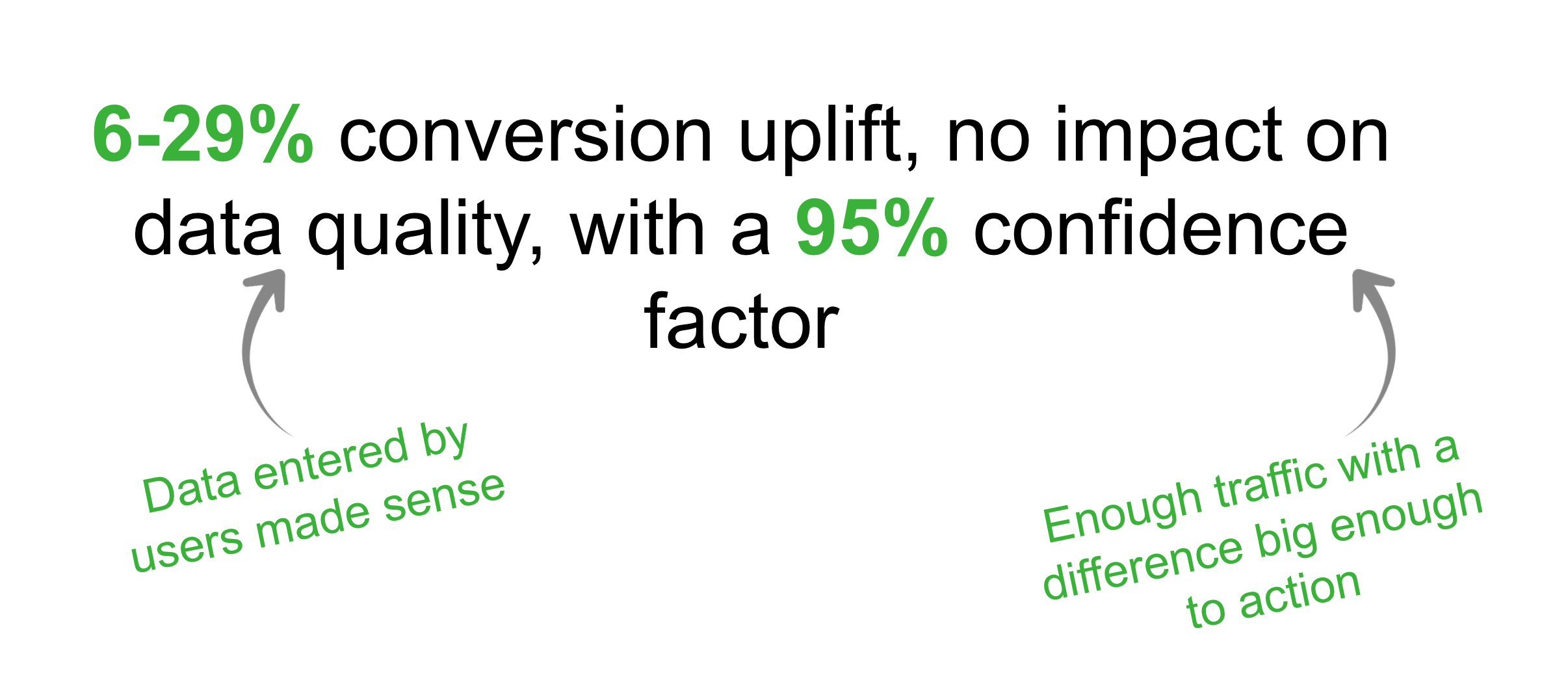 6-29% conversion uplift, no impact on data quality, with a 95% confidence factor

Data entered by users made sense

Enough traffic with a difference big enough to action